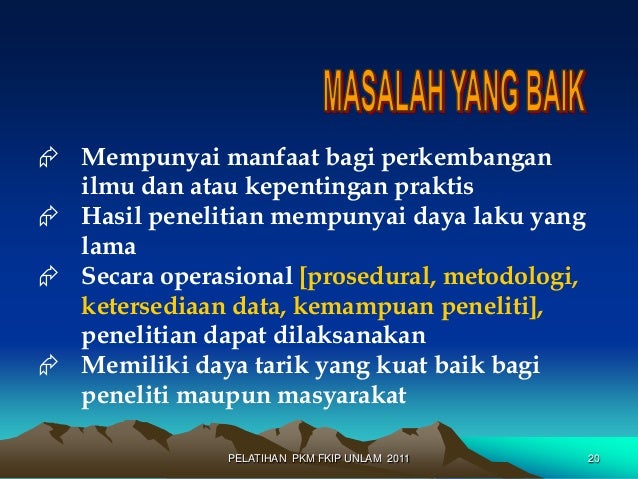 MASALAH YANG BAIK

Mempunyai manfaat bagi perkembangan ilmu dan atau kepentingan praktis

Hasil penelitian mempunyai daya laku yang lama

Secara operasional [prosedural, metodologi, ketersediaan data, kemampuan peneliti], penelitian dapat dilaksanakan

Memiliki daya tarik yang kuat baik bagi peneliti maupun masyarakat

PELATIHAN PKM FKIP UNLAM 2011

20